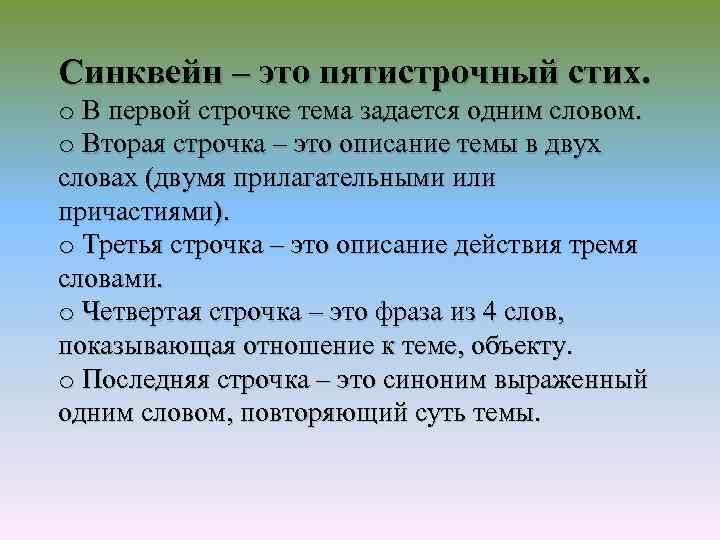 Синквейн – это пятистрочный стих.
o В первой строчке тема задается одним словом.
o Вторая строчка – это описание темы в двух словах (двумя прилагательными или причастиями).
o Третья строчка – это описание действия тремя словами.
o Четвертая строчка – это фраза из 4 слов, показывающая отношение к теме, объекту.
o Последняя строчка – это синоним выраженный одним словом, повторяющий суть темы.